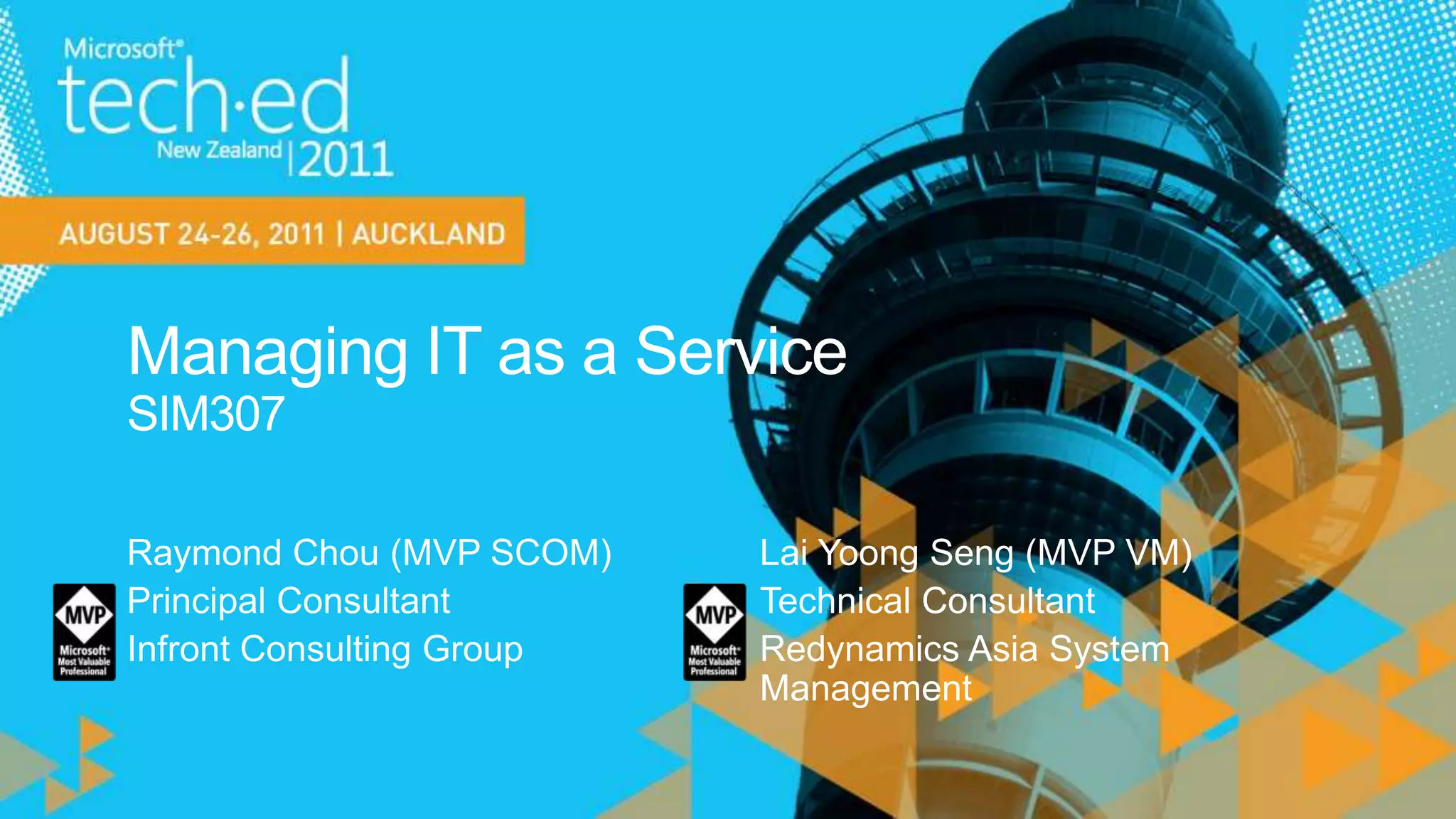 Microsoft®
tech·ed
New Zealand | 2011

AUGUST 24-26, 2011 | AUCKLAND

Managing IT as a Service
SIM307

Raymond Chou (MVP SCOM)
Principal Consultant
Infront Consulting Group

MVP
Microsoft® Most Valuable Professional

Lai Yoong Seng (MVP VM)
Technical Consultant
Redynamics Asia System Management

MVP
Microsoft® Most Valuable Professional